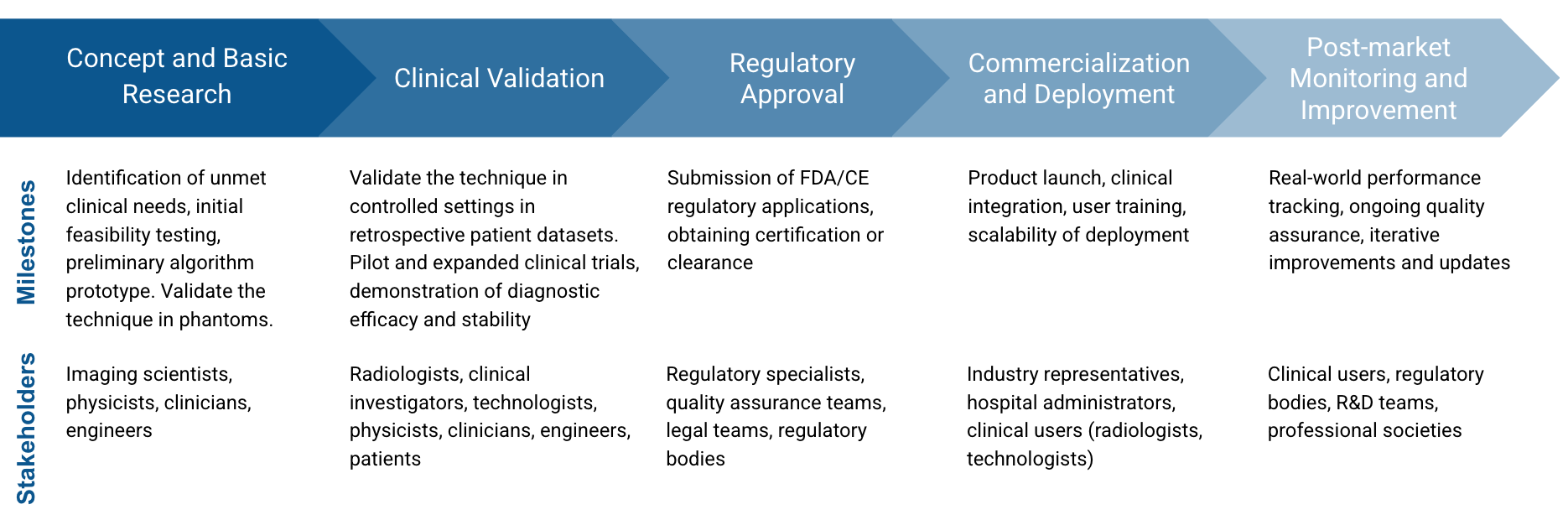 | | Concept and Basic Research | Clinical Validation | Regulatory Approval | Commercialization and Deployment | Post-market Monitoring and Improvement |
|---|---|---|---|---|---|
| Milestones | Identification of unmet clinical needs, initial feasibility testing, preliminary algorithm prototype. Validate the technique in phantoms. | Validate the technique in controlled settings in retrospective patient datasets. Pilot and expanded clinical trials, demonstration of diagnostic efficacy and stability | Submission of FDA/CE regulatory applications, obtaining certification or clearance | Product launch, clinical integration, user training, scalability of deployment | Real-world performance tracking, ongoing quality assurance, iterative improvements and updates |
| Stakeholders | Imaging scientists, physicists, clinicians, engineers | Radiologists, clinical investigators, technologists, physicists, clinicians, engineers, patients | Regulatory specialists, quality assurance teams, legal teams, regulatory bodies | Industry representatives, hospital administrators, clinical users (radiologists, technologists) | Clinical users, regulatory bodies, R&D teams, professional societies |